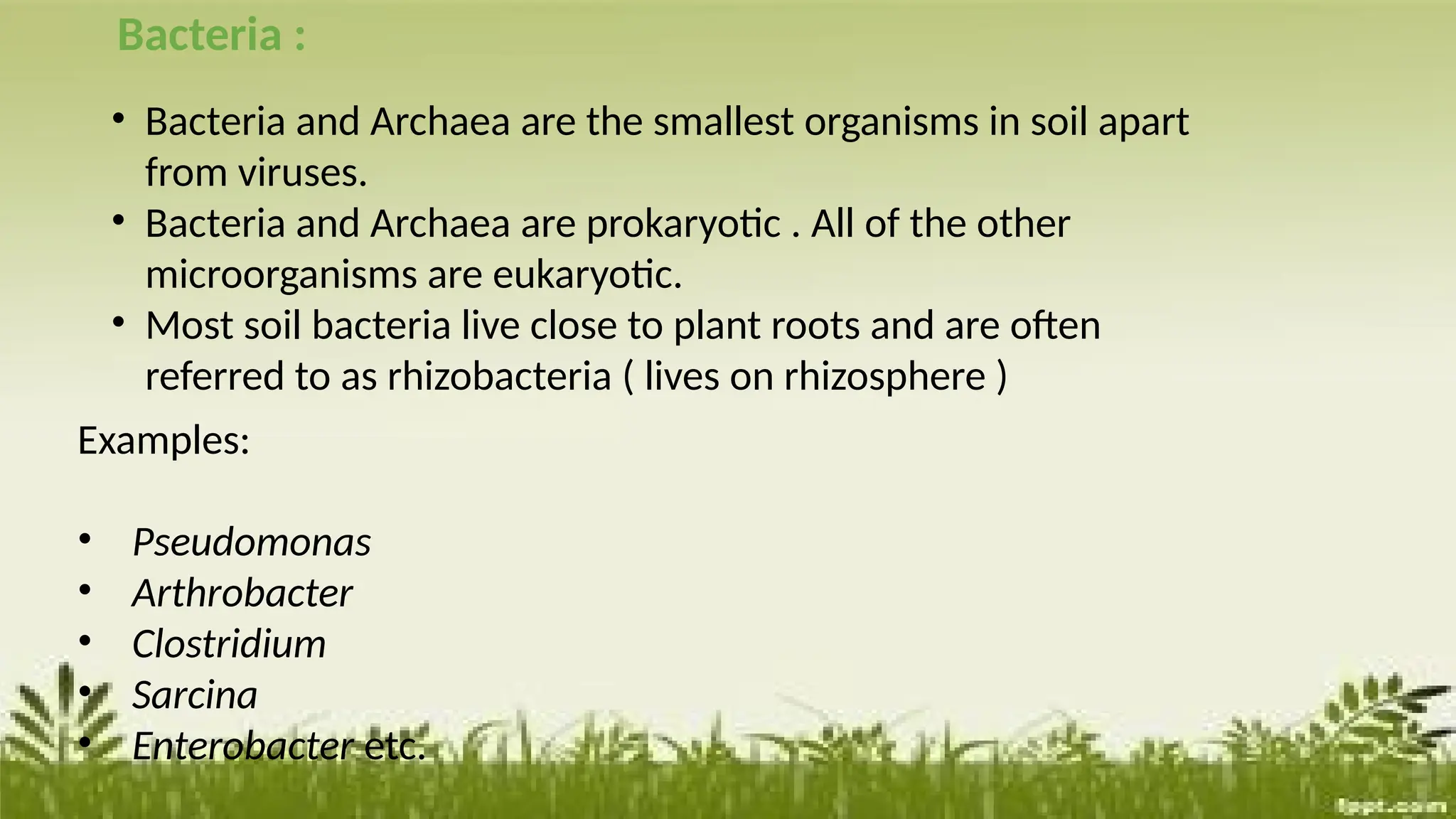 Bacteria :

• Bacteria and Archaea are the smallest organisms in soil apart from viruses.
• Bacteria and Archaea are prokaryotic . All of the other microorganisms are eukaryotic.
• Most soil bacteria live close to plant roots and are often referred to as rhizobacteria ( lives on rhizosphere )

Examples:

• Pseudomonas
• Arthrobacter
• Clostridium
• Sarcina
• Enterobacter etc.

fppt.com